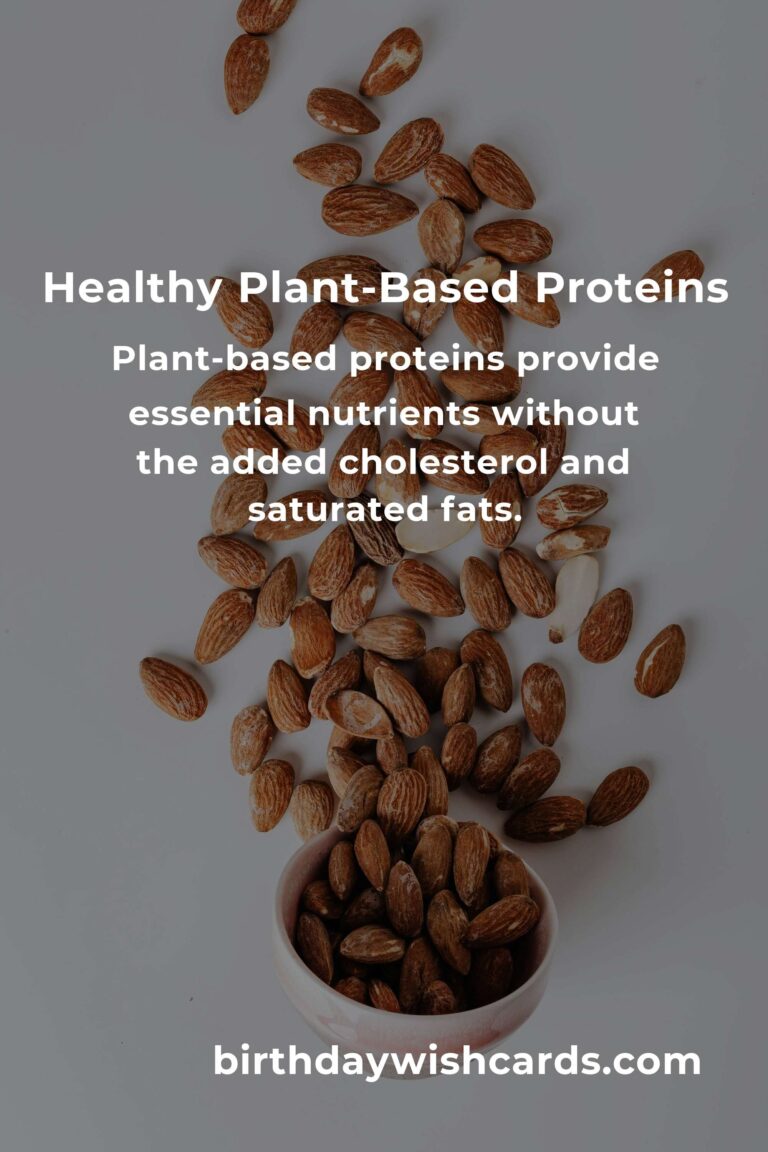 Healthy Plant-Based Proteins

Plant-based proteins provide essential nutrients without the added cholesterol and saturated fats.

birthdaywishcards.com